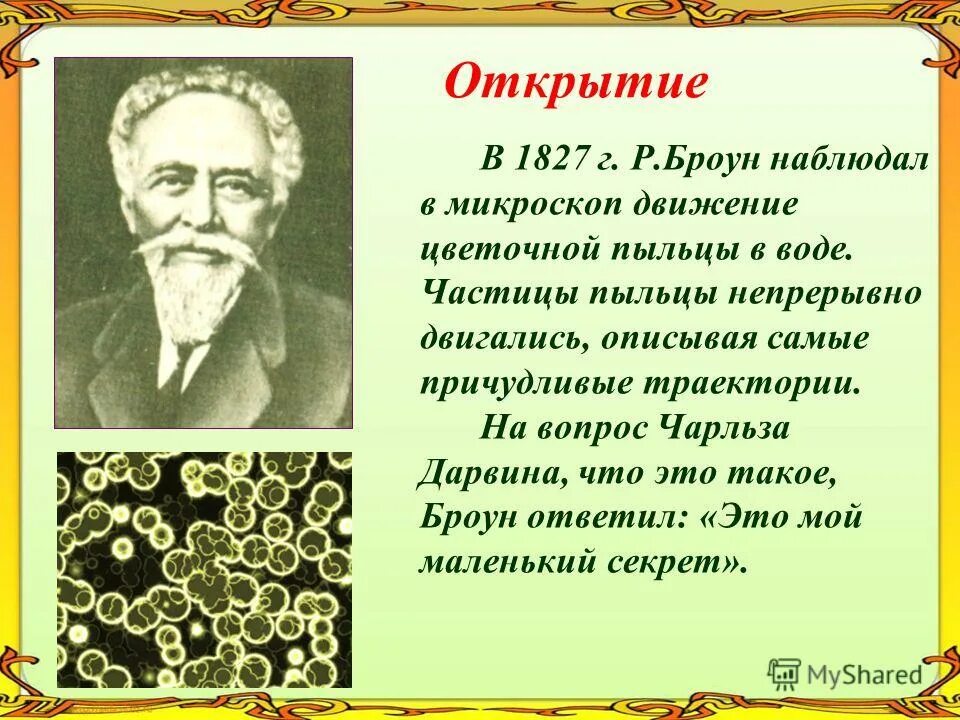 Открытие

В 1827 г. Р.Броун наблюдал в микроскоп движение цветочной пыльцы в воде. Частицы пыльцы непрерывно двигались, описывая самые причудливые траектории.

На вопрос Чарльза Дарвина, что это такое, Броун ответил: «Это мой маленький секрет».

MyShared